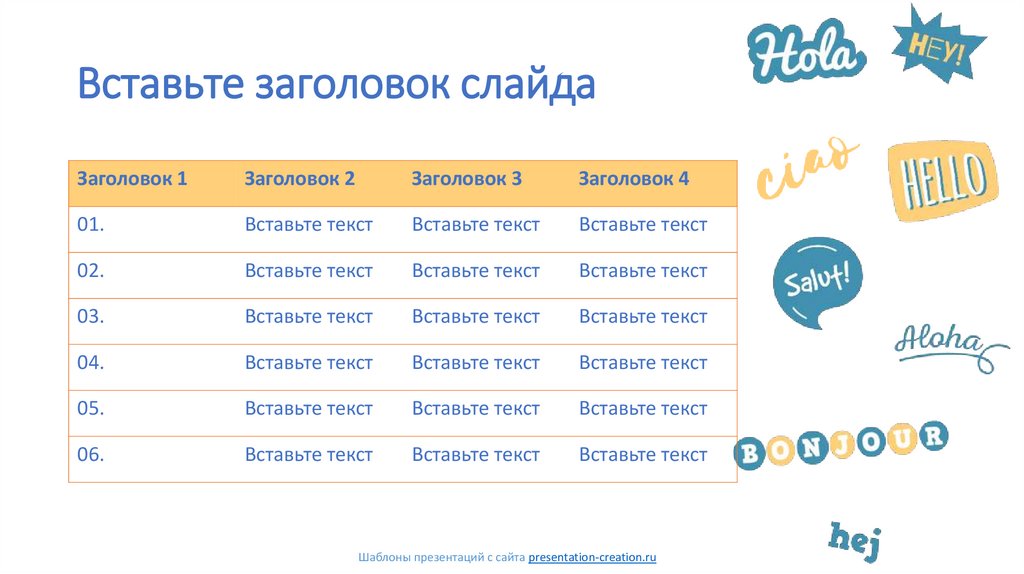 Вставьте заголовок слайда

| Заголовок 1 | Заголовок 2 | Заголовок 3 | Заголовок 4 |
|---|---|---|---|
| 01. | Вставьте текст | Вставьте текст | Вставьте текст |
| 02. | Вставьте текст | Вставьте текст | Вставьте текст |
| 03. | Вставьте текст | Вставьте текст | Вставьте текст |
| 04. | Вставьте текст | Вставьте текст | Вставьте текст |
| 05. | Вставьте текст | Вставьте текст | Вставьте текст |
| 06. | Вставьте текст | Вставьте текст | Вставьте текст |

Hola
HEY!
ciao
HELLO
Salut!
Aloha
BONJOUR
hej

Шаблоны презентаций с сайта presentation-creation.ru